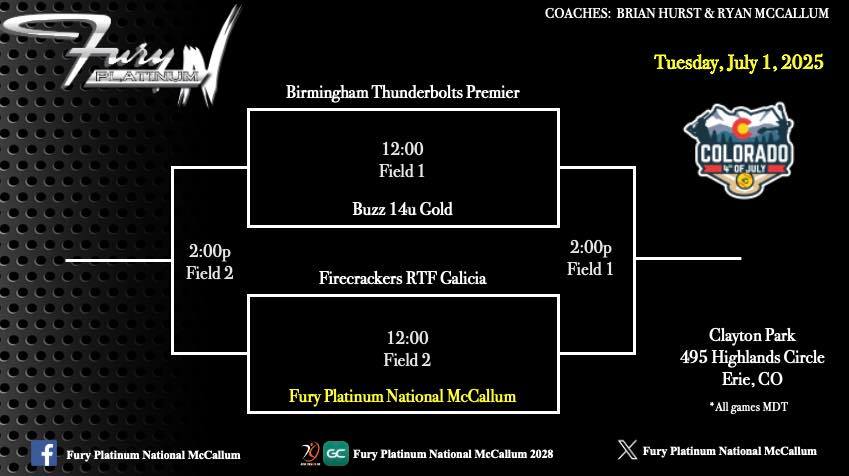 Fury PLATINUM N

COACHES: BRIAN HURST & RYAN MCCALLUM

Tuesday, July 1, 2025

COLORADO 4th OF JULY

Birmingham Thunderbolts Premier

12:00
Field 1

Buzz 14u Gold

2:00p
Field 2

2:00p
Field 1

Firecrackers RTF Galicia

12:00
Field 2

Fury Platinum National McCallum

Clayton Park
495 Highlands Circle
Erie, CO

*All games MDT

Fury Platinum National McCallum

GC Fury Platinum National McCallum 2028

Fury Platinum National McCallum